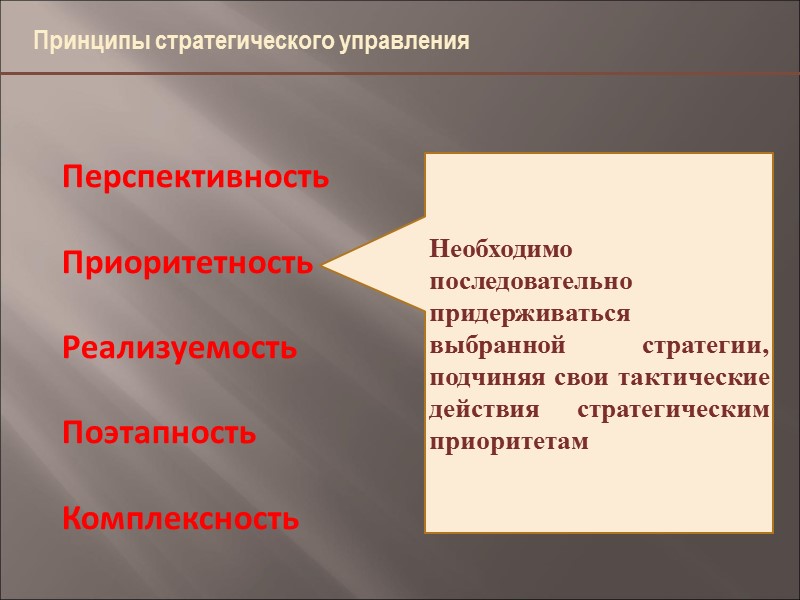 Принципы стратегического управления

Перспективность

Приоритетность

Реализуемость

Поэтапность

Комплексность

Необходимо последовательно придерживаться выбранной стратегии, подчиняя свои тактические действия стратегическим приоритетам